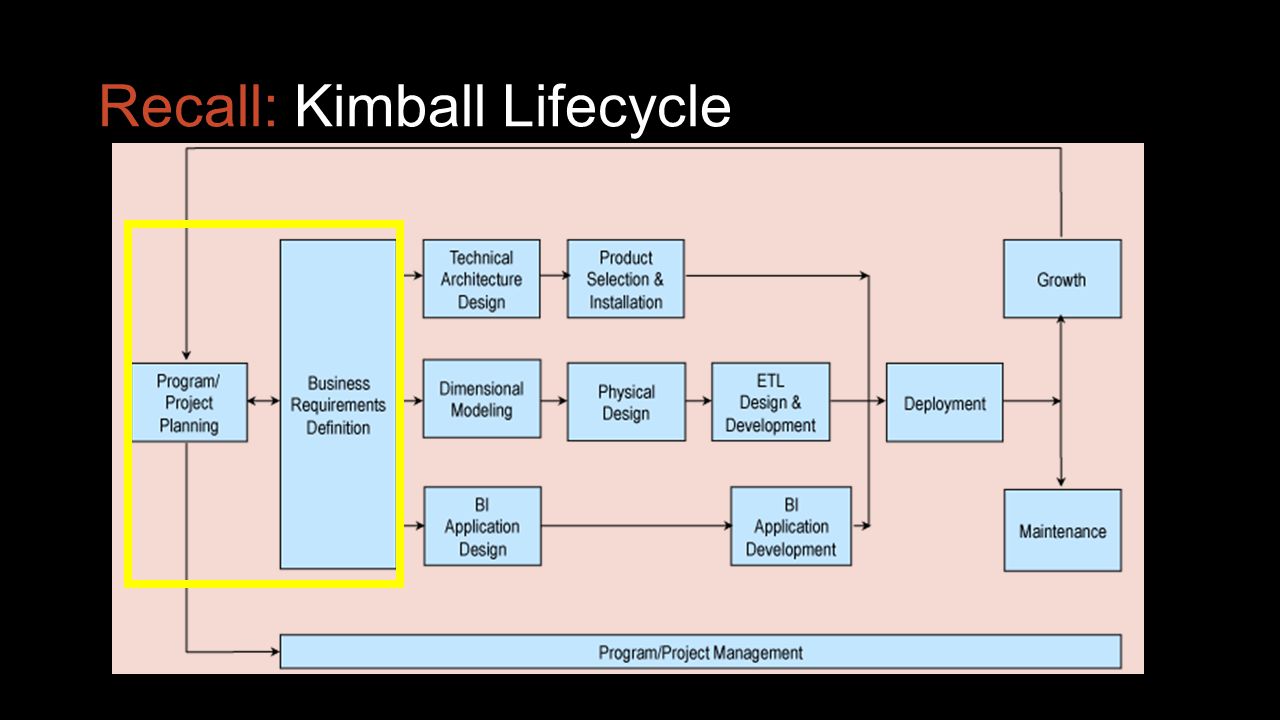 Recall: Kimball Lifecycle

Program/ Project Planning

Business Requirements Definition

Technical Architecture Design

Product Selection & Installation

Dimensional Modeling

Physical Design

ETL Design & Development

BI Application Design

BI Application Development

Deployment

Growth

Maintenance

Program/Project Management